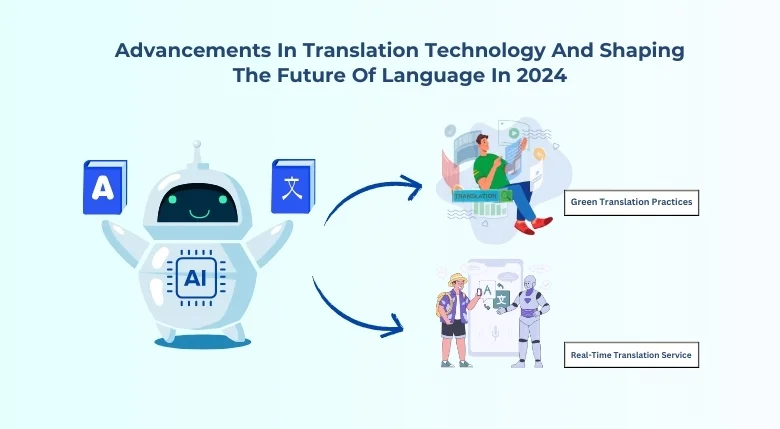 Advancements In Translation Technology And Shaping The Future Of Language In 2024

A

文

AI

TRANSLATION

Green Translation Practices

A

文

Real-Time Translation Service